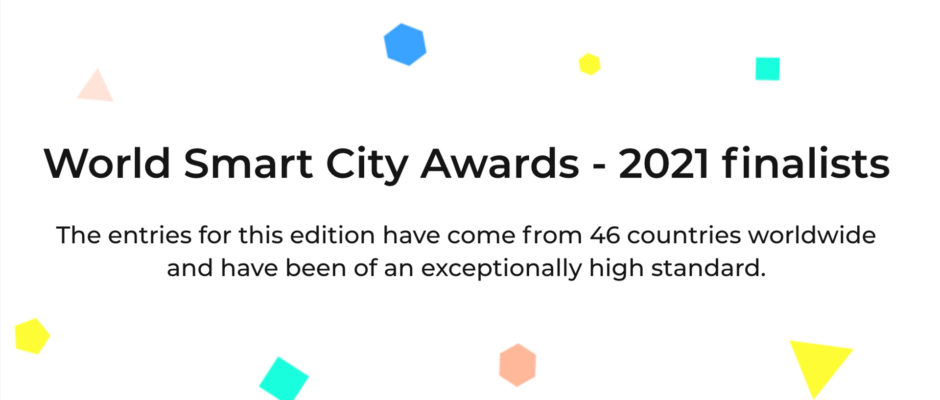 World Smart City Awards - 2021 finalists

The entries for this edition have come from 46 countries worldwide and have been of an exceptionally high standard.